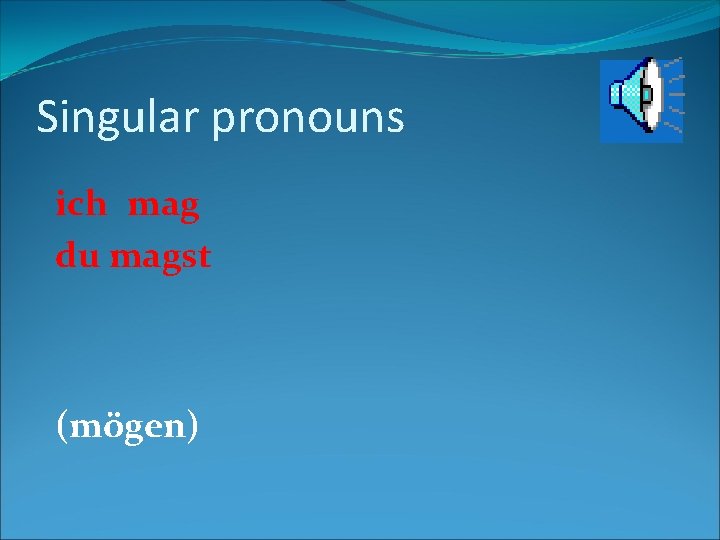 Singular pronouns

ich mag
du magst

(mögen)